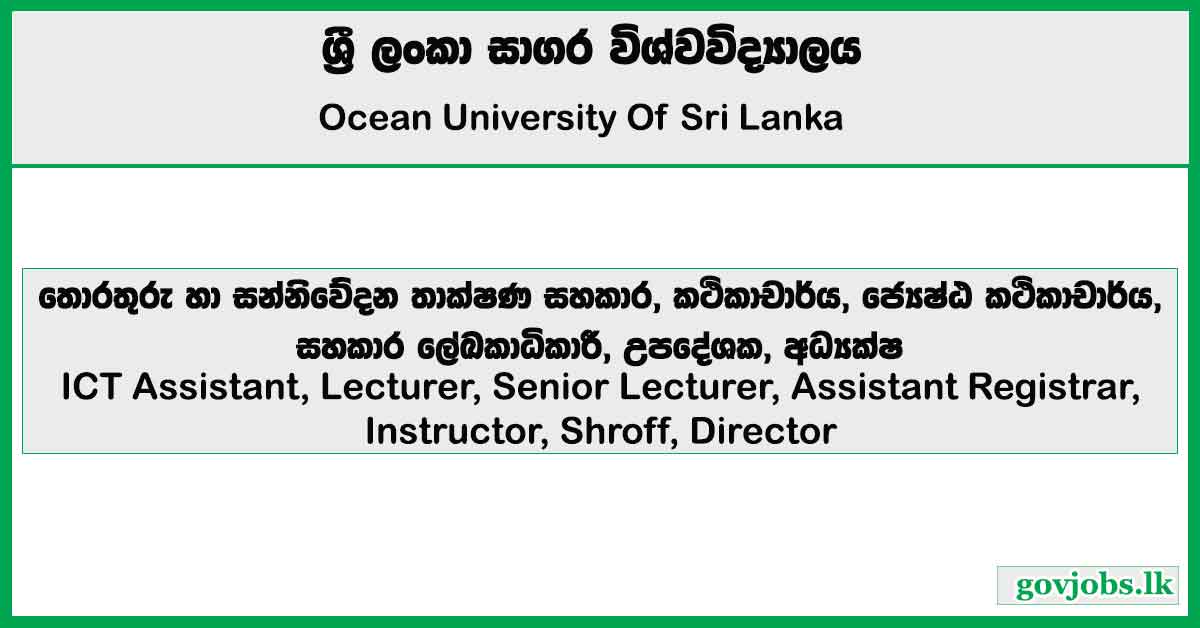 ශ්‍රී ලංකා සාගර විශ්වවිද්‍යාලය
Ocean University Of Sri Lanka

තොරතුරු හා සන්නිවේදන තාක්ෂණ සහකාර, කථිකාචාර්ය, ජ්‍යෙෂ්ඨ කථිකාචාර්ය, සහකාර ලේඛකාධිකාරී, උපදේශක, අධ්‍යක්ෂ
ICT Assistant, Lecturer, Senior Lecturer, Assistant Registrar, Instructor, Shroff, Director

govjobs.lk